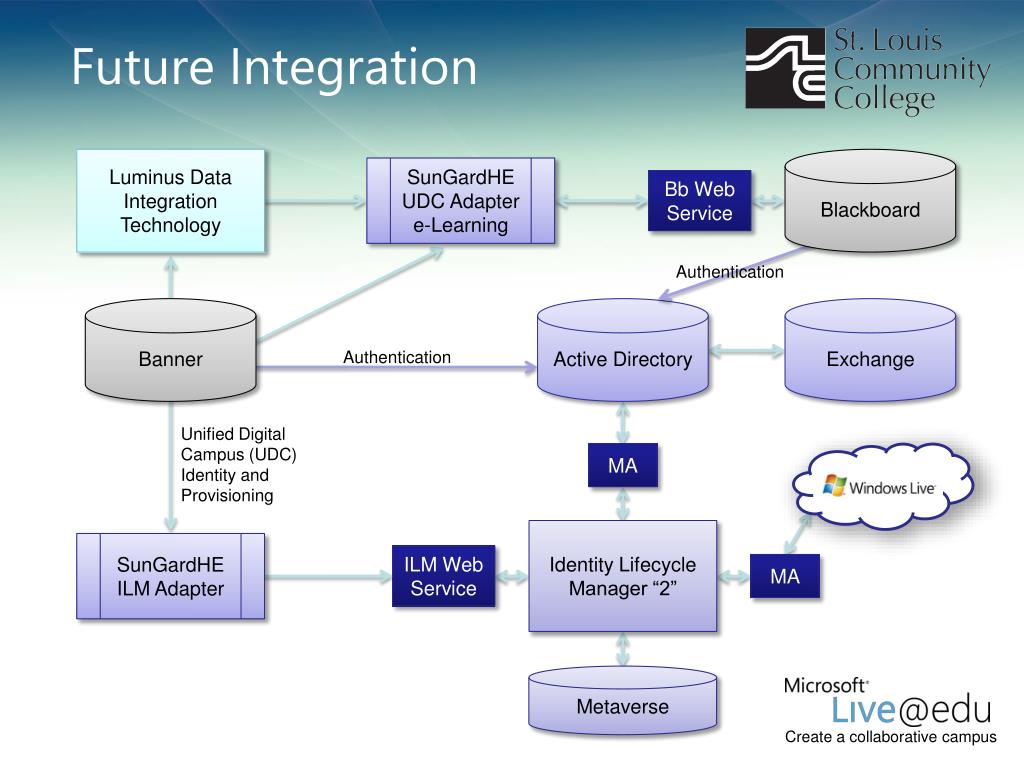 Future Integration

St. Louis Community College

Luminus Data Integration Technology

SunGardHE UDC Adapter e-Learning

Bb Web Service

Blackboard

Authentication

Banner

Authentication

Active Directory

Exchange

Unified Digital Campus (UDC) Identity and Provisioning

MA

Windows Live

SunGardHE ILM Adapter

ILM Web Service

Identity Lifecycle Manager “2”

MA

Metaverse

Microsoft Live@edu
Create a collaborative campus